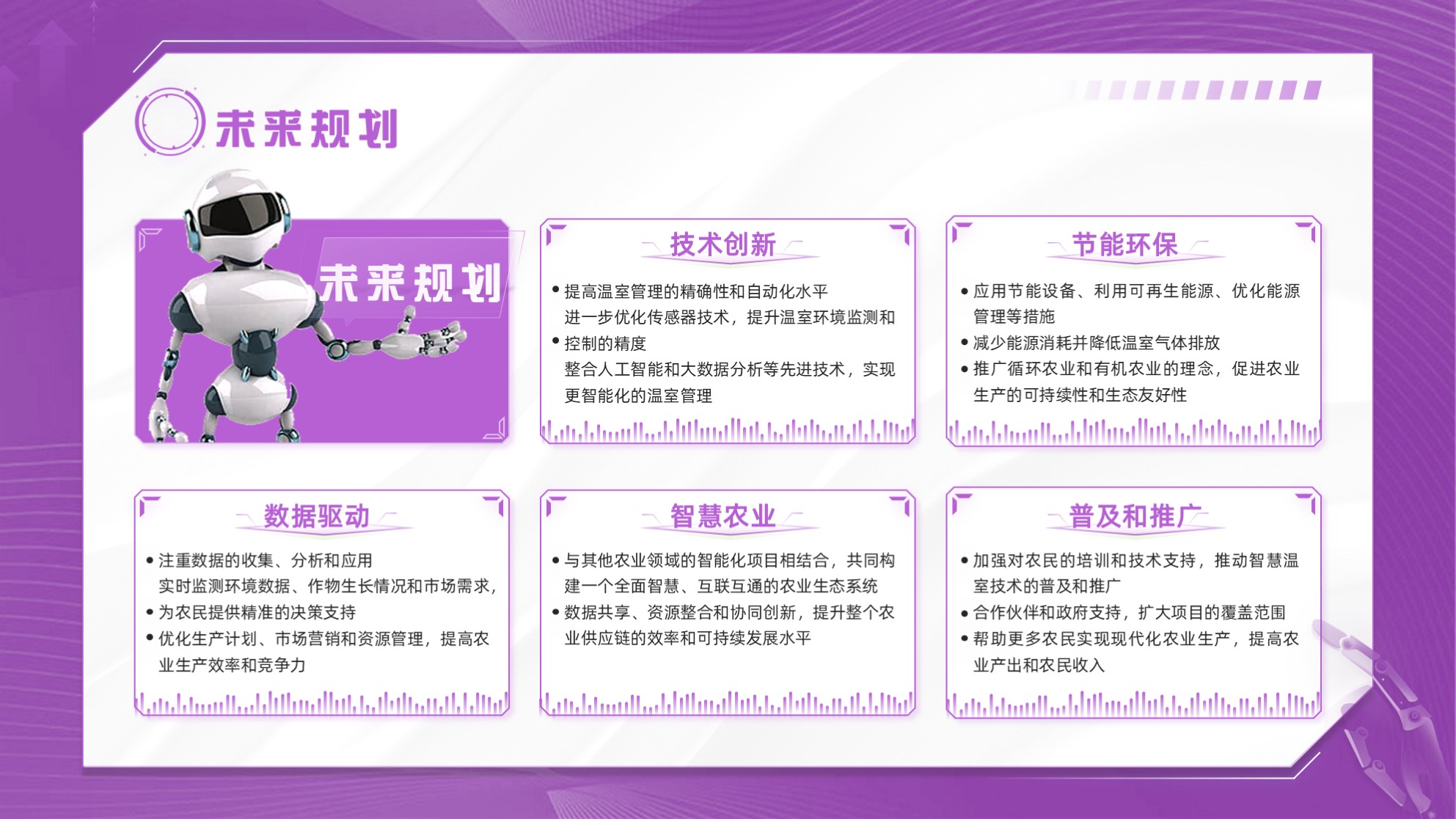 未来规划

未来规划

技术创新

• 提高温室管理的精确性和自动化水平
进一步优化传感器技术，提升温室环境监测和
• 控制的精度
整合人工智能和大数据分析等先进技术，实现更智能化的温室管理

节能环保

• 应用节能设备、利用可再生能源、优化能源管理等措施
• 减少能源消耗并降低温室气体排放
• 推广循环农业和有机农业的理念，促进农业生产的可持续性和生态友好性

数据驱动

• 注重数据的收集、分析和应用
实时监测环境数据、作物生长情况和市场需求，
• 为农民提供精准的决策支持
• 优化生产计划、市场营销和资源管理，提高农业生产效率和竞争力

智慧农业

• 与其他农业领域的智能化项目相结合，共同构建一个全面智慧、互联互通的农业生态系统
• 数据共享、资源整合和协同创新，提升整个农业供应链的效率和可持续发展水平

普及和推广

• 加强对农民的培训和技术支持，推动智慧温室技术的普及和推广
• 合作伙伴和政府支持，扩大项目的覆盖范围
• 帮助更多农民实现现代化农业生产，提高农业产出和农民收入